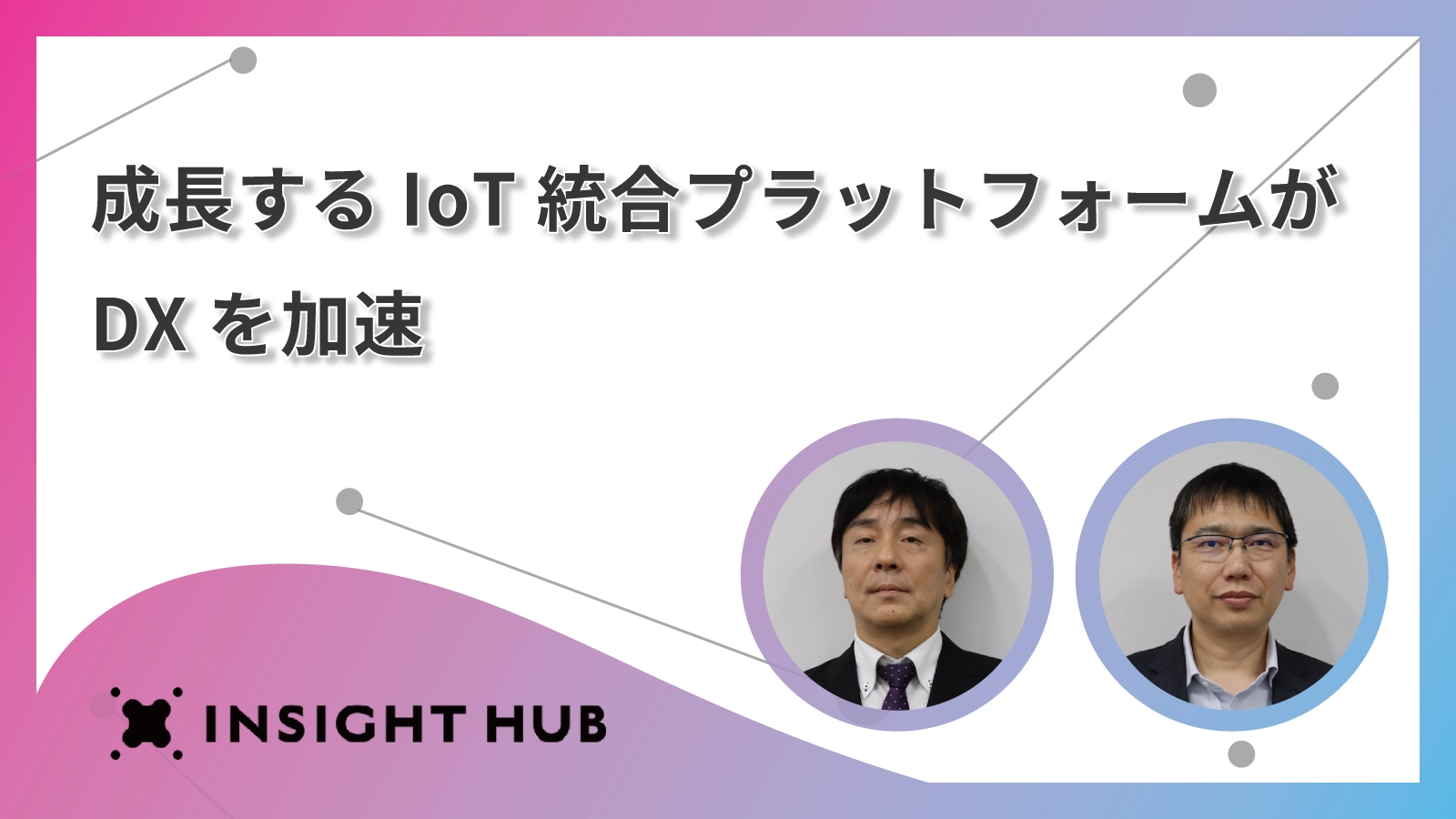 成長する IoT 統合プラットフォームが DX を加速

INSIGHT HUB